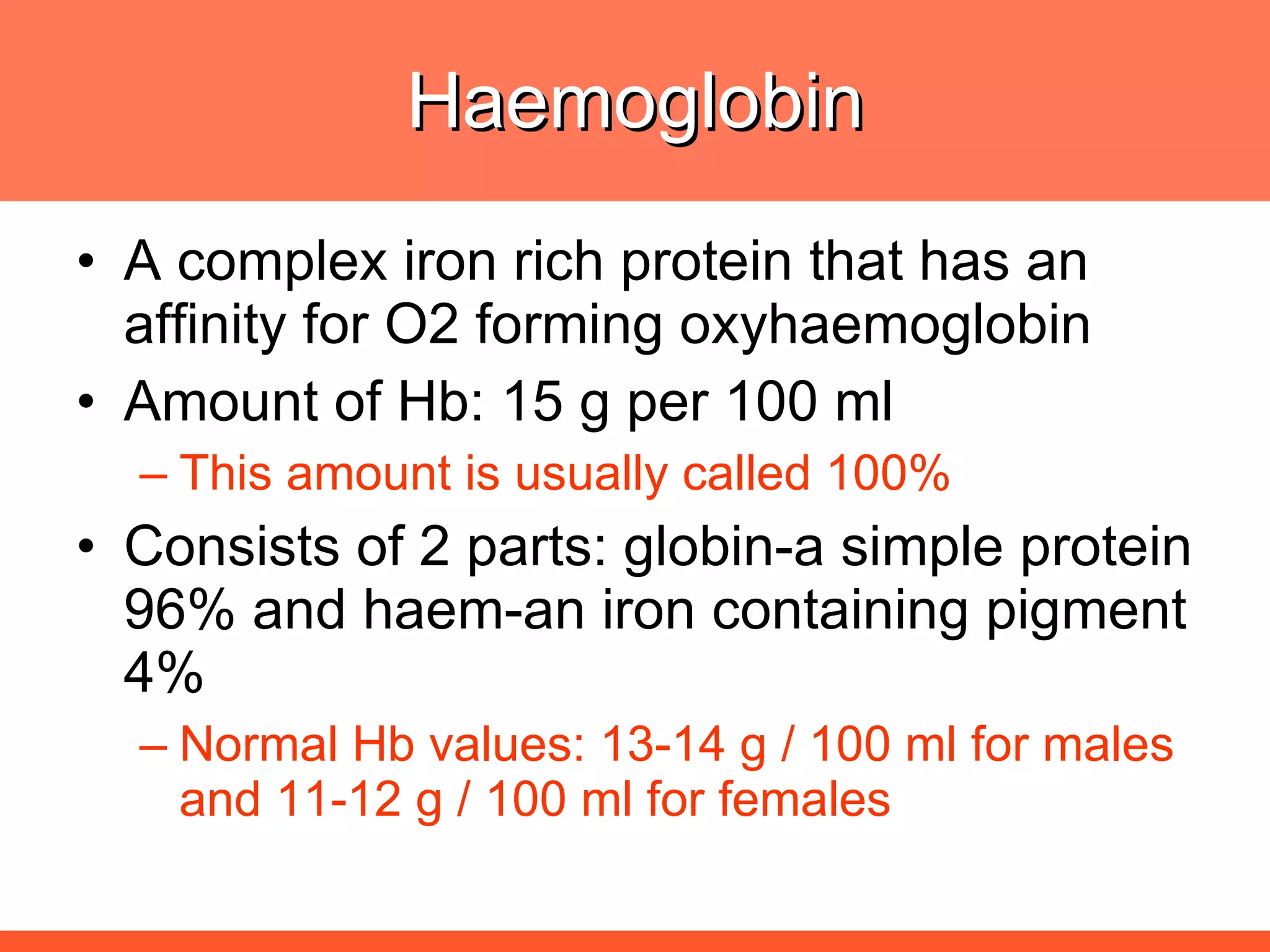 Haemoglobin

• A complex iron rich protein that has an affinity for O2 forming oxyhaemoglobin

• Amount of Hb: 15 g per 100 ml

– This amount is usually called 100%

• Consists of 2 parts: globin-a simple protein 96% and haem-an iron containing pigment 4%

– Normal Hb values: 13-14 g / 100 ml for males and 11-12 g / 100 ml for females